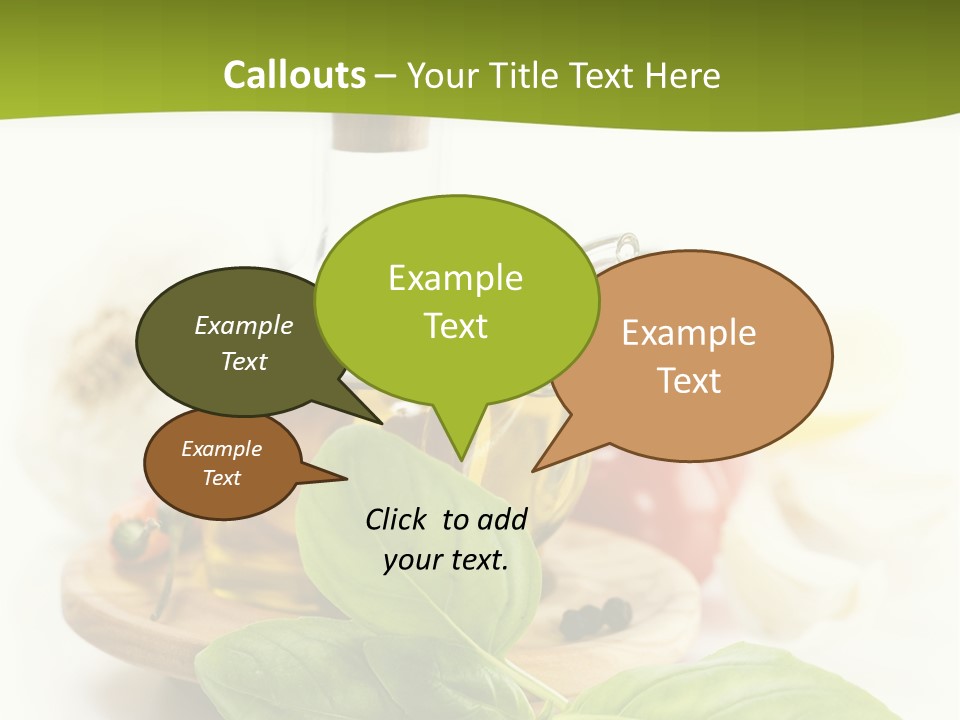 Callouts – Your Title Text Here

Example Text

Example Text

Example Text

Example Text

Click to add your text.